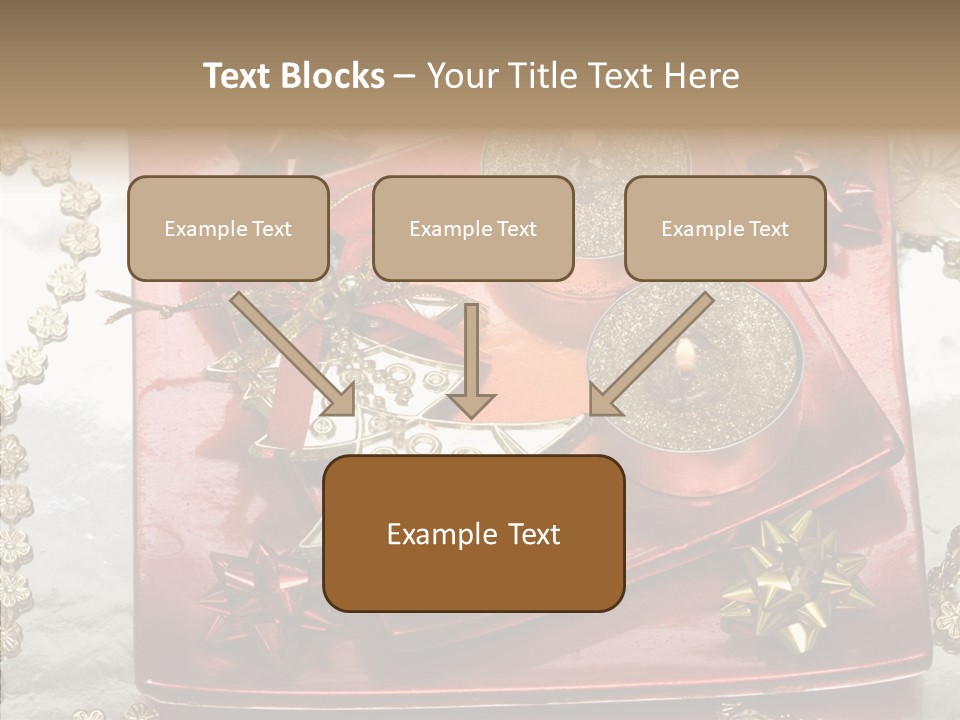 Text Blocks – Your Title Text Here

Example Text

Example Text

Example Text

Example Text